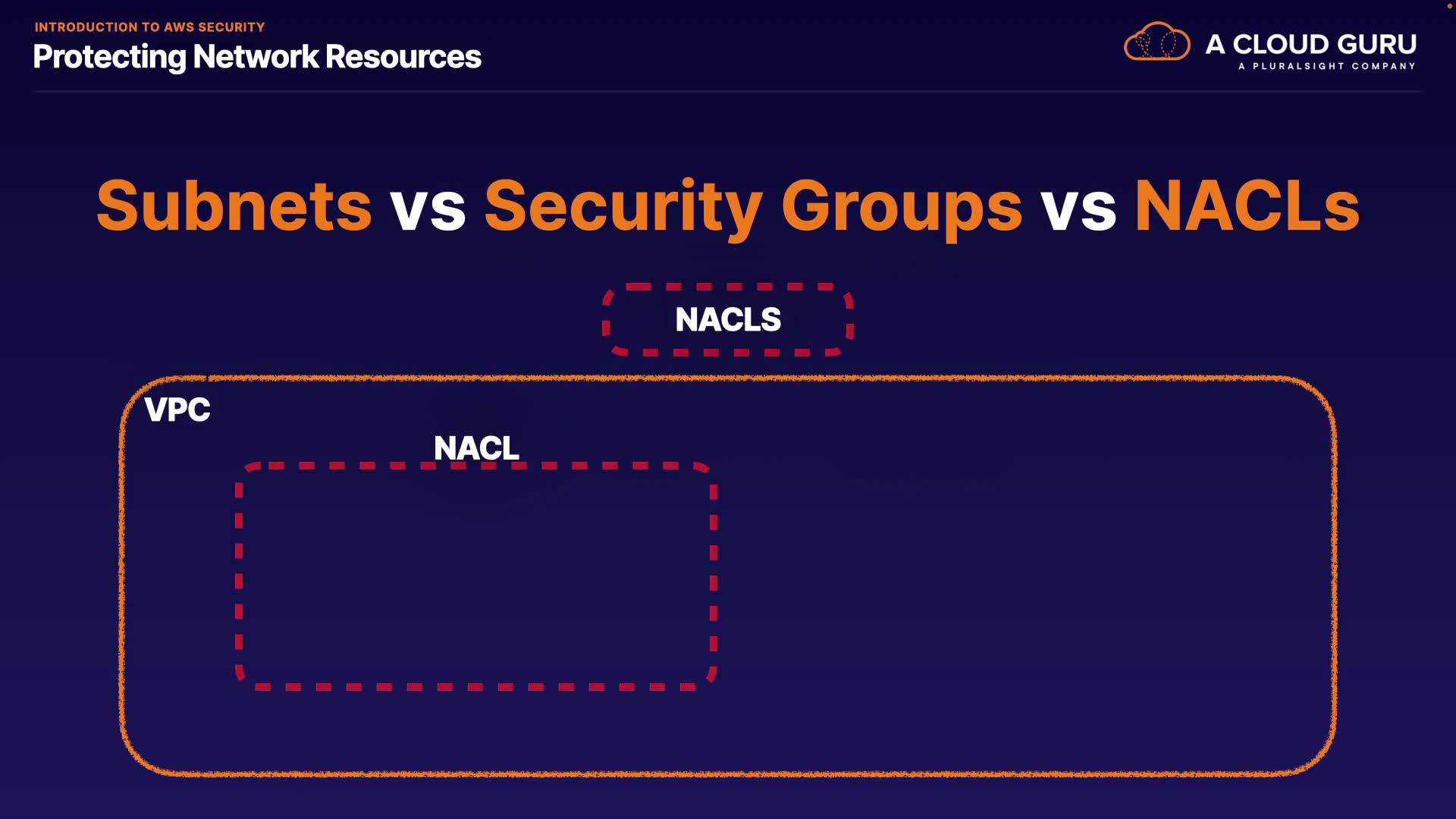 INTRODUCTION TO AWS SECURITY
Protecting Network Resources

A CLOUD GURU
A PLURALSIGHT COMPANY

Subnets vs Security Groups vs NACLs

NACLS

VPC

NACL